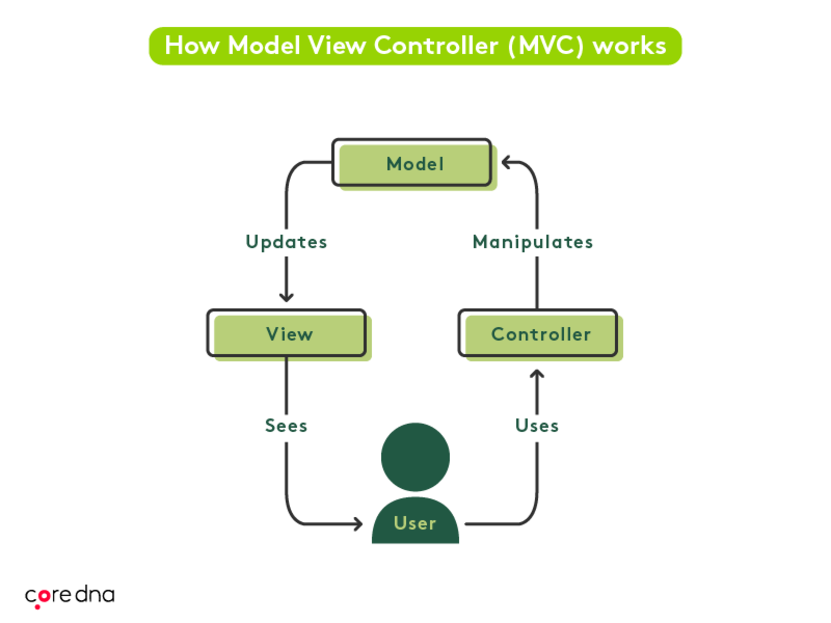 How Model View Controller (MVC) works

Model

Updates

Manipulates

View

Controller

Sees

Uses

User

core dna